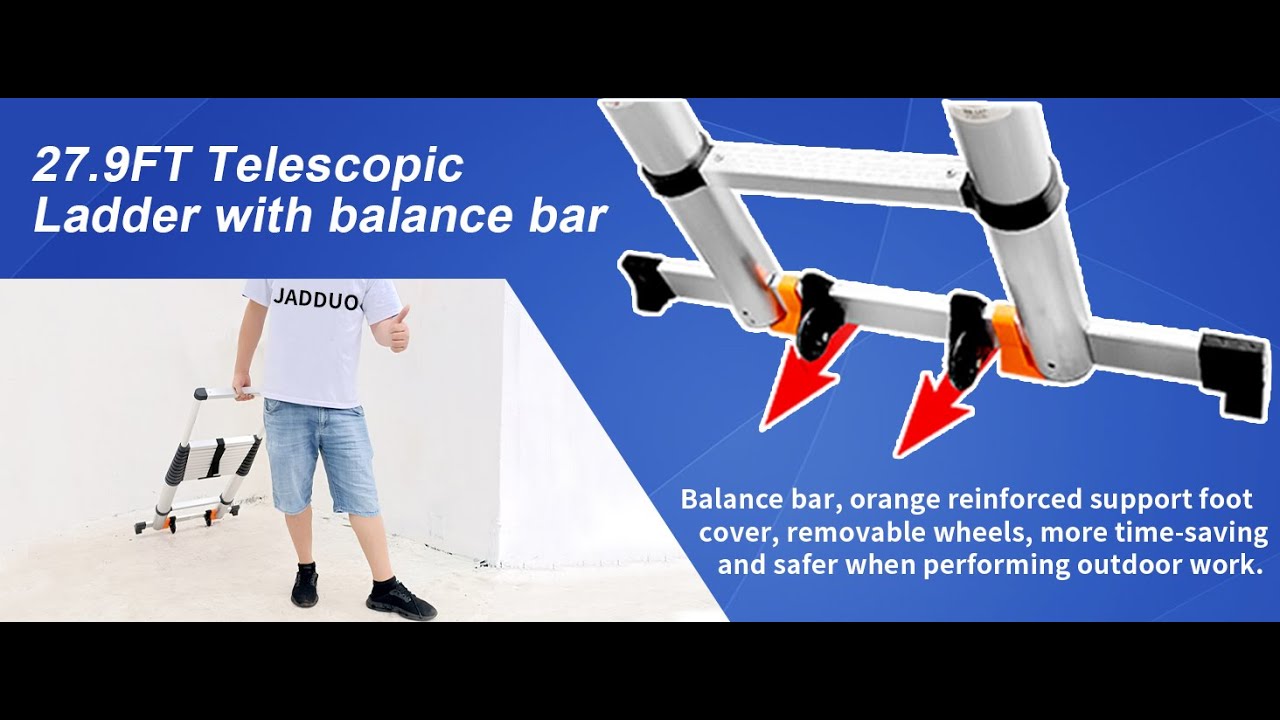 27.9FT Telescopic Ladder with balance bar

JADDUO

Balance bar, orange reinforced support foot cover, removable wheels, more time-saving and safer when performing outdoor work.